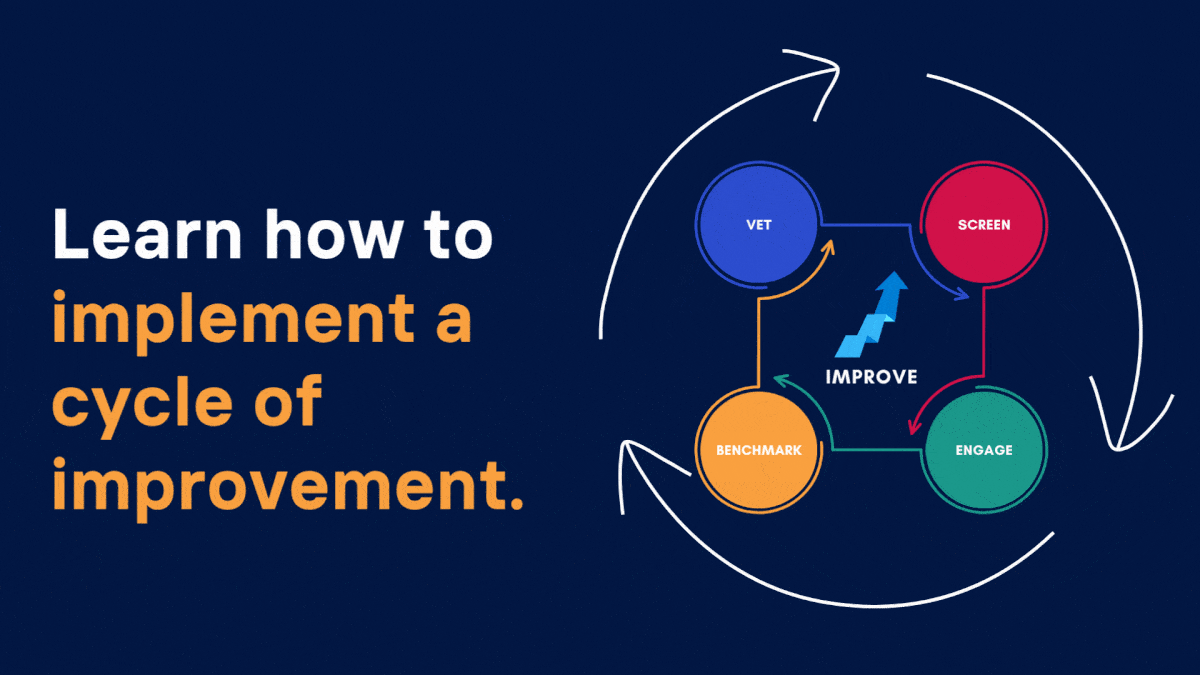 Learn how to implement a cycle of improvement.

VET

SCREEN

IMPROVE

BENCHMARK

ENGAGE